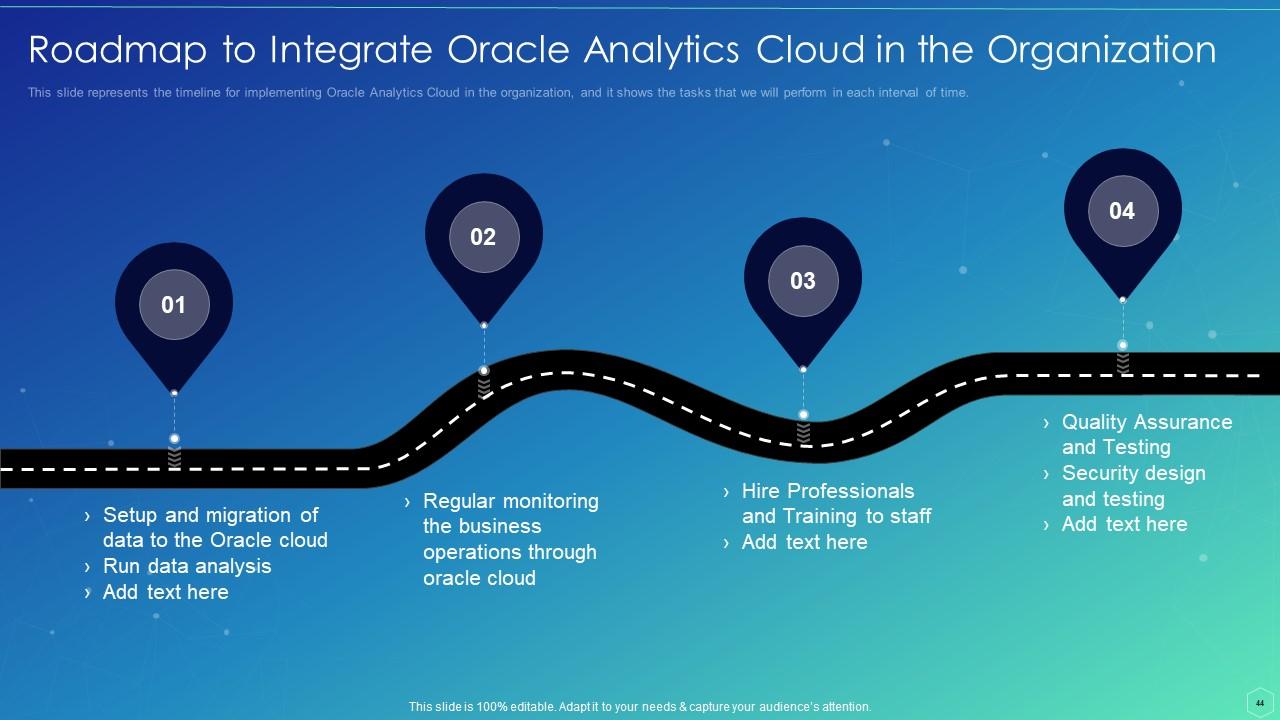 Roadmap to Integrate Oracle Analytics Cloud in the Organization

This slide represents the timeline for implementing Oracle Analytics Cloud in the organization, and it shows the tasks that we will perform in each interval of time.

01

› Setup and migration of data to the Oracle cloud
› Run data analysis
› Add text here

02

› Regular monitoring the business operations through oracle cloud

03

› Hire Professionals and Training to staff
› Add text here

04

› Quality Assurance and Testing
› Security design and testing
› Add text here

This slide is 100% editable. Adapt it to your needs & capture your audience's attention.

44